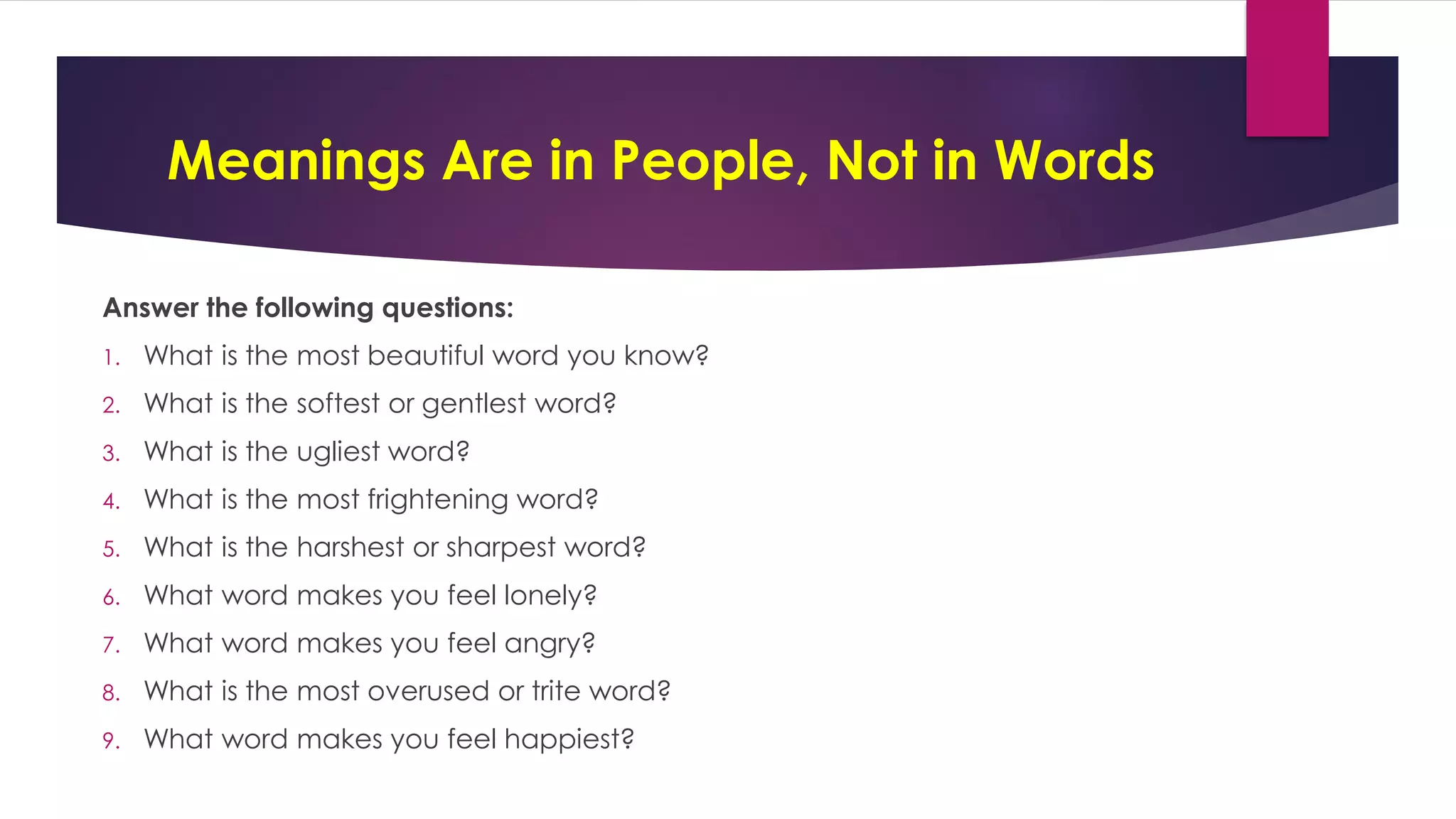 Meanings Are in People, Not in Words

Answer the following questions:

1. What is the most beautiful word you know?
2. What is the softest or gentlest word?
3. What is the ugliest word?
4. What is the most frightening word?
5. What is the harshest or sharpest word?
6. What word makes you feel lonely?
7. What word makes you feel angry?
8. What is the most overused or trite word?
9. What word makes you feel happiest?